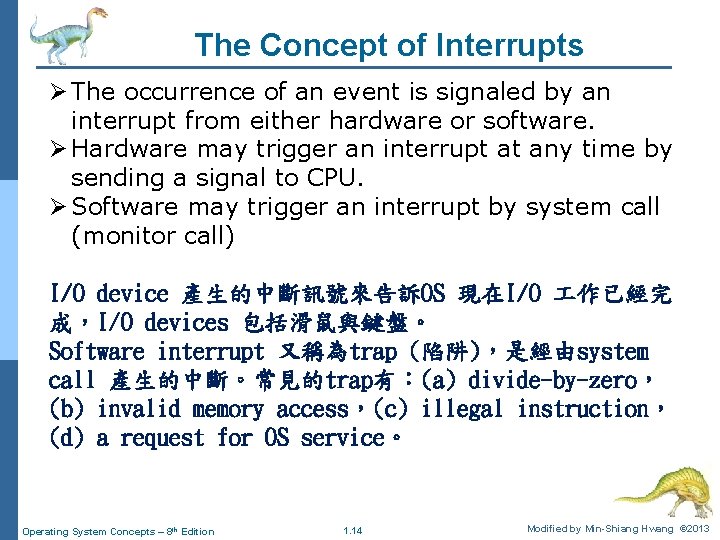 The Concept of Interrupts

➢ The occurrence of an event is signaled by an interrupt from either hardware or software.

➢ Hardware may trigger an interrupt at any time by sending a signal to CPU.

➢ Software may trigger an interrupt by system call (monitor call)

I/O device 產生的中斷訊號來告訴OS 現在I/O 工作已經完成，I/O devices 包括滑鼠與鍵盤。
Software interrupt 又稱為trap (陷阱)，是經由system call 產生的中斷。常見的trap有：(a) divide-by-zero，(b) invalid memory access，(c) illegal instruction，(d) a request for OS service。

Operating System Concepts – 8th Edition 1.14 Modified by Min-Shiang Hwang ©2013